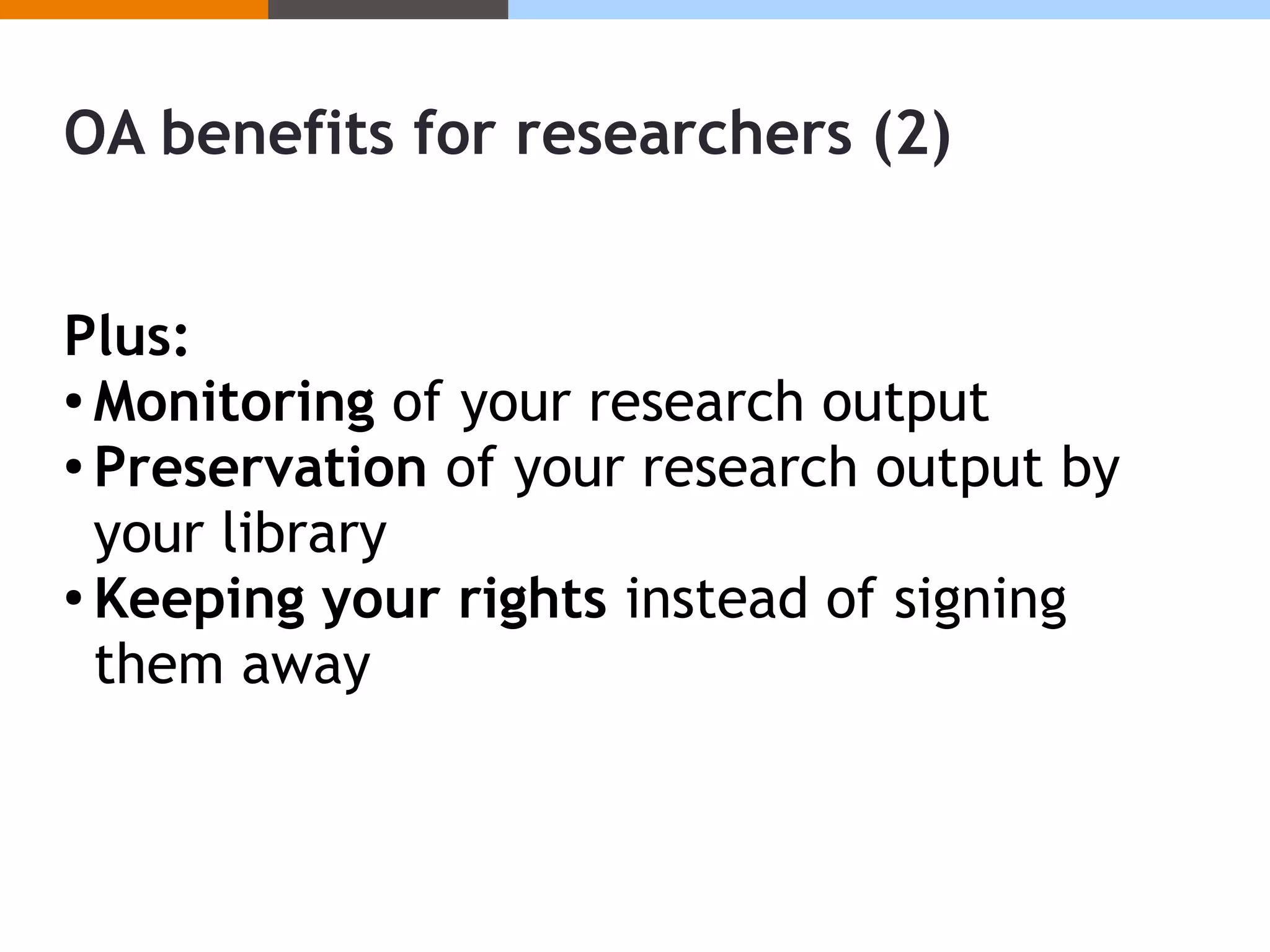 OA benefits for researchers (2)

Plus:
• Monitoring of your research output
• Preservation of your research output by your library
• Keeping your rights instead of signing them away